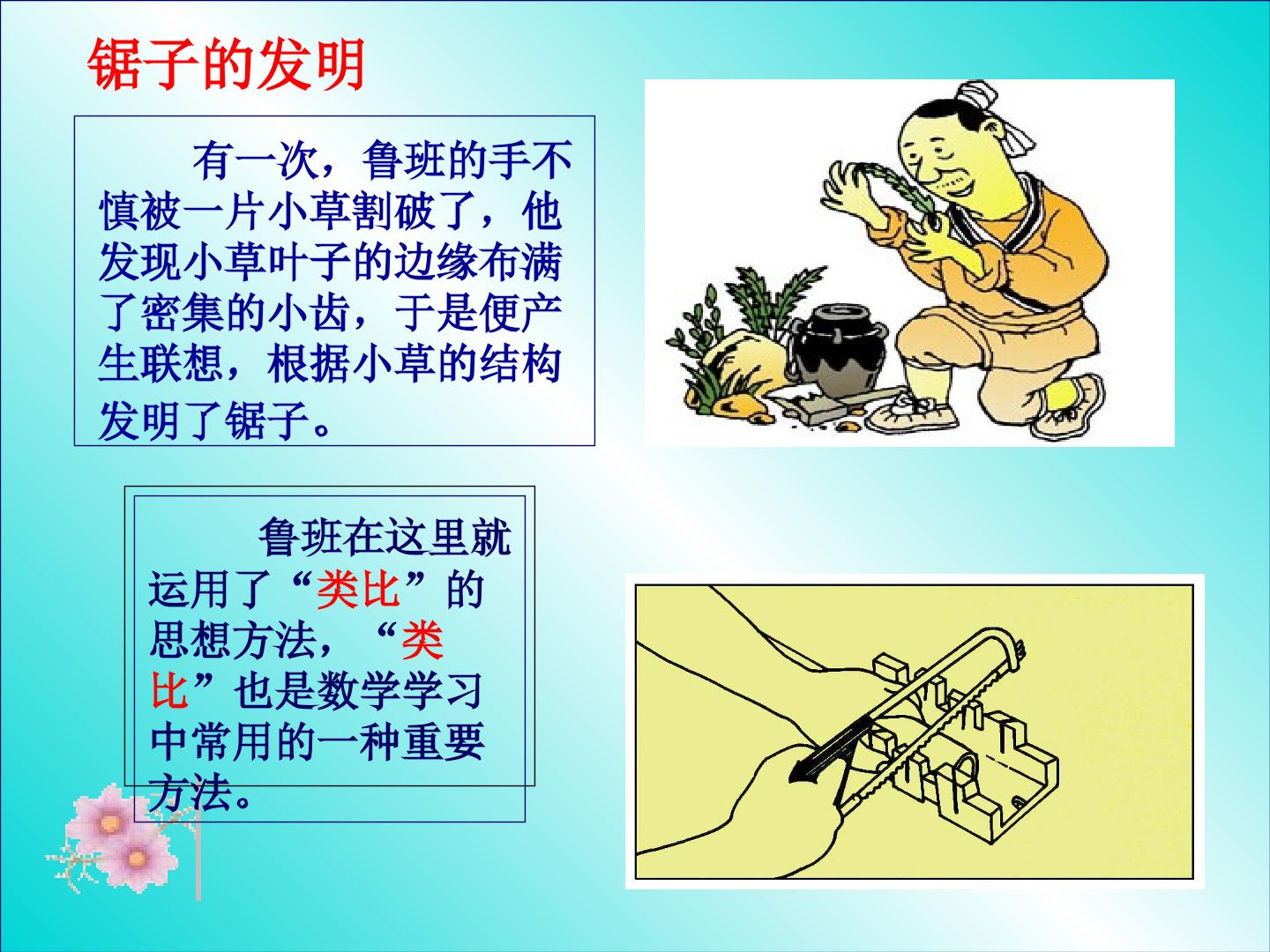 锯子的发明

有一次，鲁班的手不慎被一片小草割破了，他发现小草叶子的边缘布满了密集的小齿，于是便产生联想，根据小草的结构发明了锯子。

鲁班在这里就运用了“类比”的思想方法，“类比”也是数学学习中常用的一种重要方法。